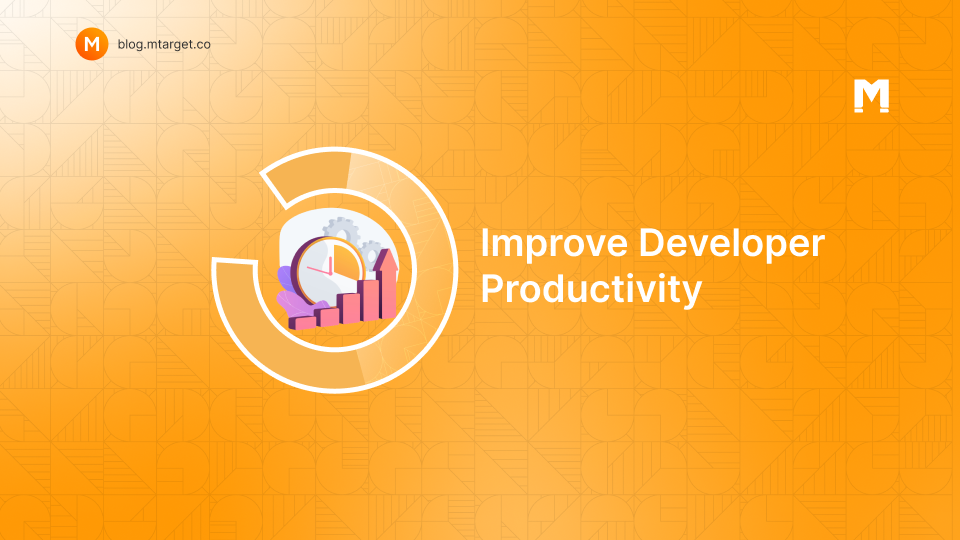 M blog.mtarget.co

M

Improve Developer Productivity